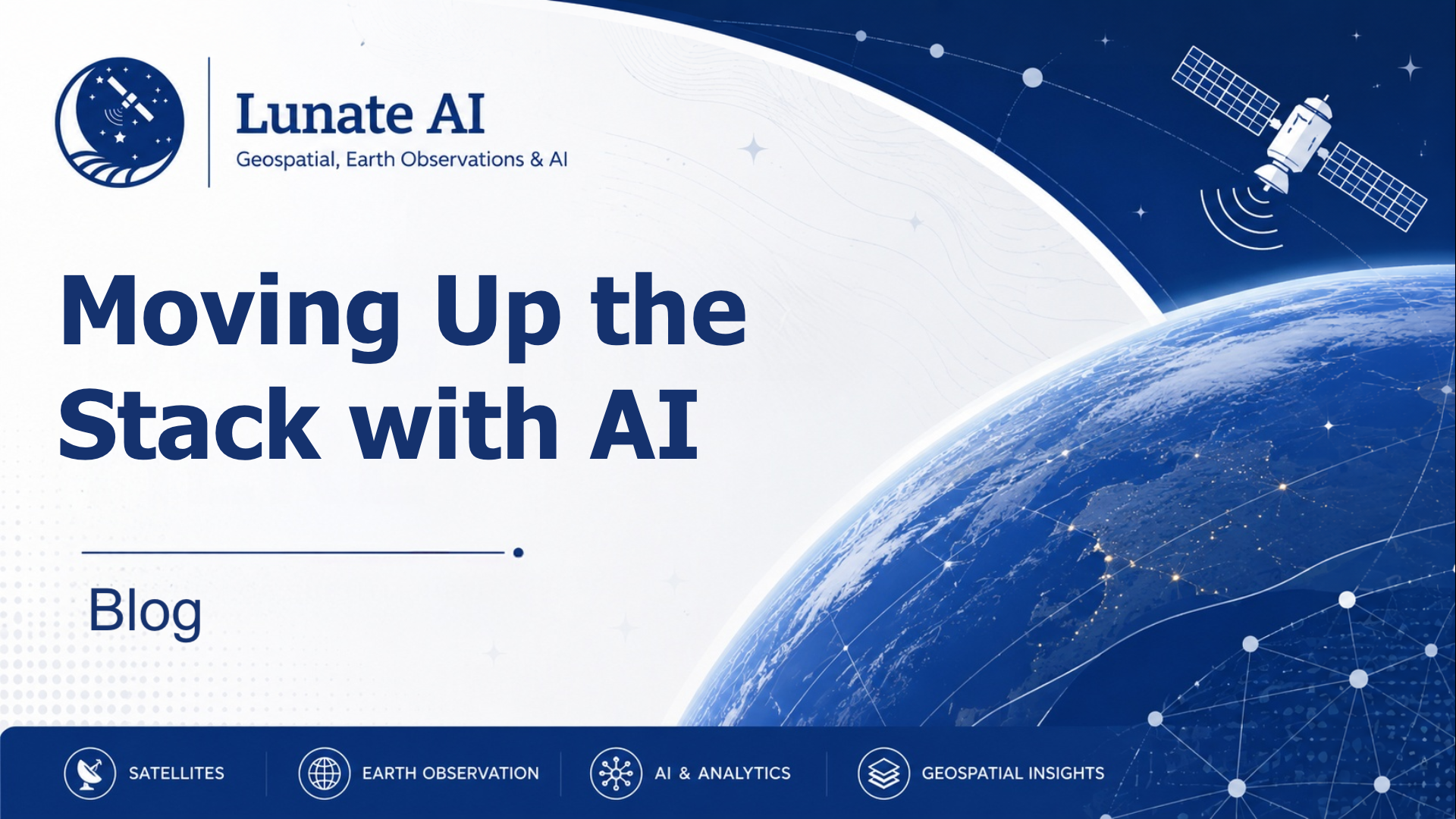 Lunate AI
Geospatial, Earth Observations & AI

Moving Up the Stack with AI

Blog

SATELLITES
EARTH OBSERVATION
AI & ANALYTICS
GEOSPATIAL INSIGHTS